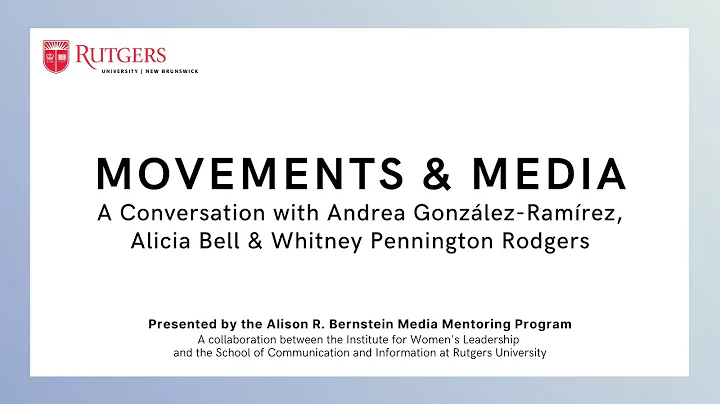 RUTGERS
UNIVERSITY | NEW BRUNSWICK

MOVEMENTS & MEDIA
A Conversation with Andrea González-Ramírez, Alicia Bell & Whitney Pennington Rodgers

Presented by the Alison R. Bernstein Media Mentoring Program
A collaboration between the Institute for Women's Leadership and the School of Communication and Information at Rutgers University